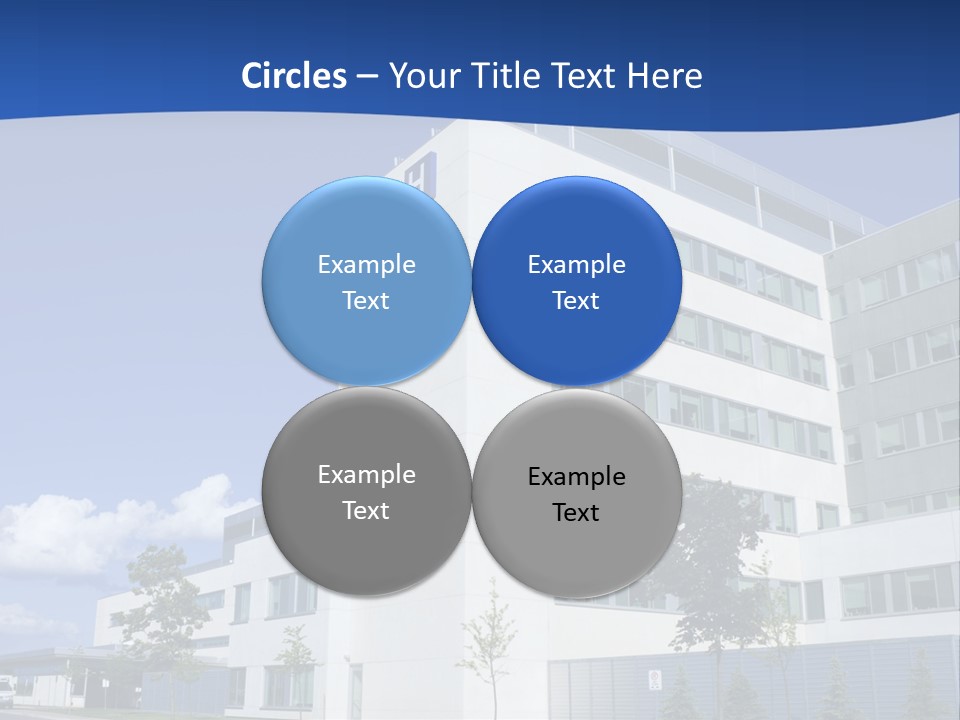 Circles – Your Title Text Here

Example Text

Example Text

Example Text

Example Text